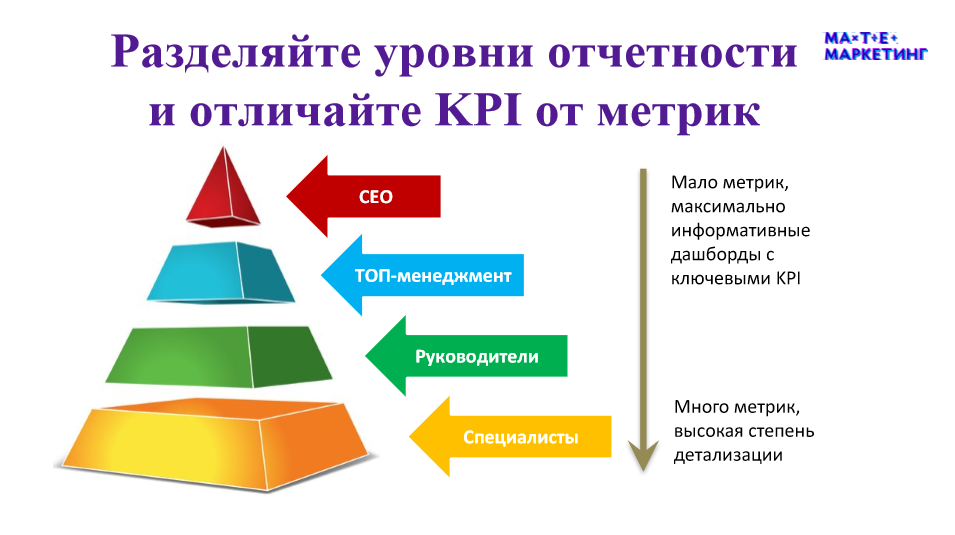 Разделяйте уровни отчетности и отличайте KPI от метрик

MA×T+E+ МАРКЕТИНГ

CEO

ТОП-менеджмент

Руководители

Специалисты

Мало метрик, максимально информативные дашборды с ключевыми KPI

Много метрик, высокая степень детализации